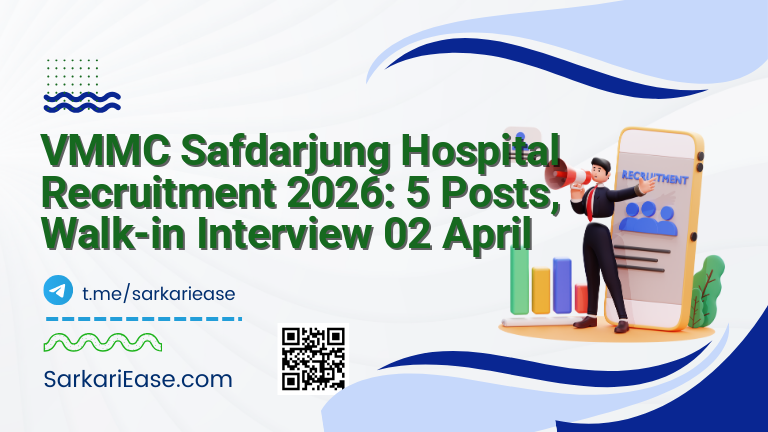 VMMC Safdarjung Hospital Recruitment 2026: 5 Posts, Walk-in Interview 02 April

RECRUITMENT

t.me/sarkariease

SarkariEase.com